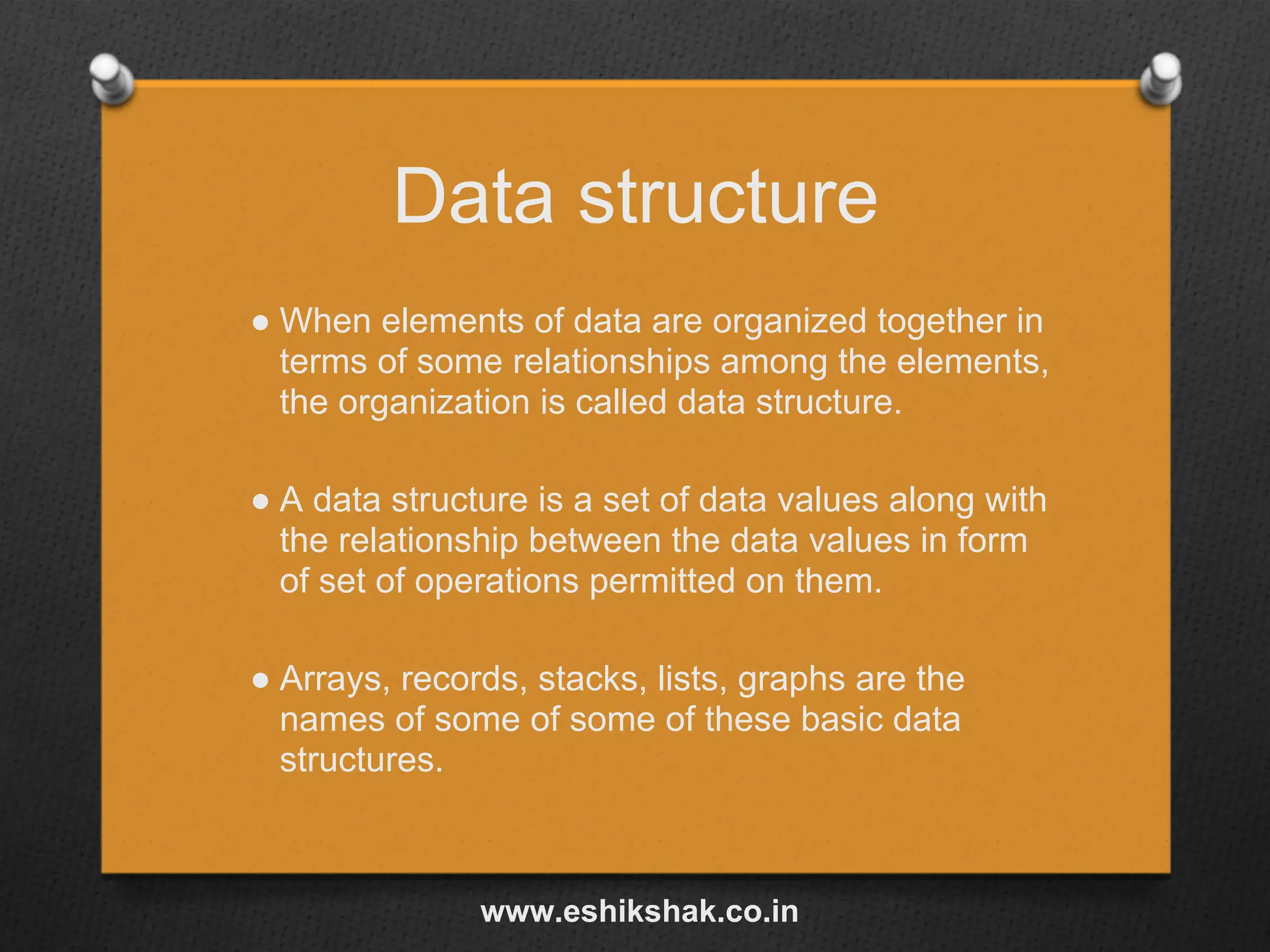 Data structure

● When elements of data are organized together in terms of some relationships among the elements, the organization is called data structure.

● A data structure is a set of data values along with the relationship between the data values in form of set of operations permitted on them.

● Arrays, records, stacks, lists, graphs are the names of some of some of these basic data structures.

www.eshikshak.co.in